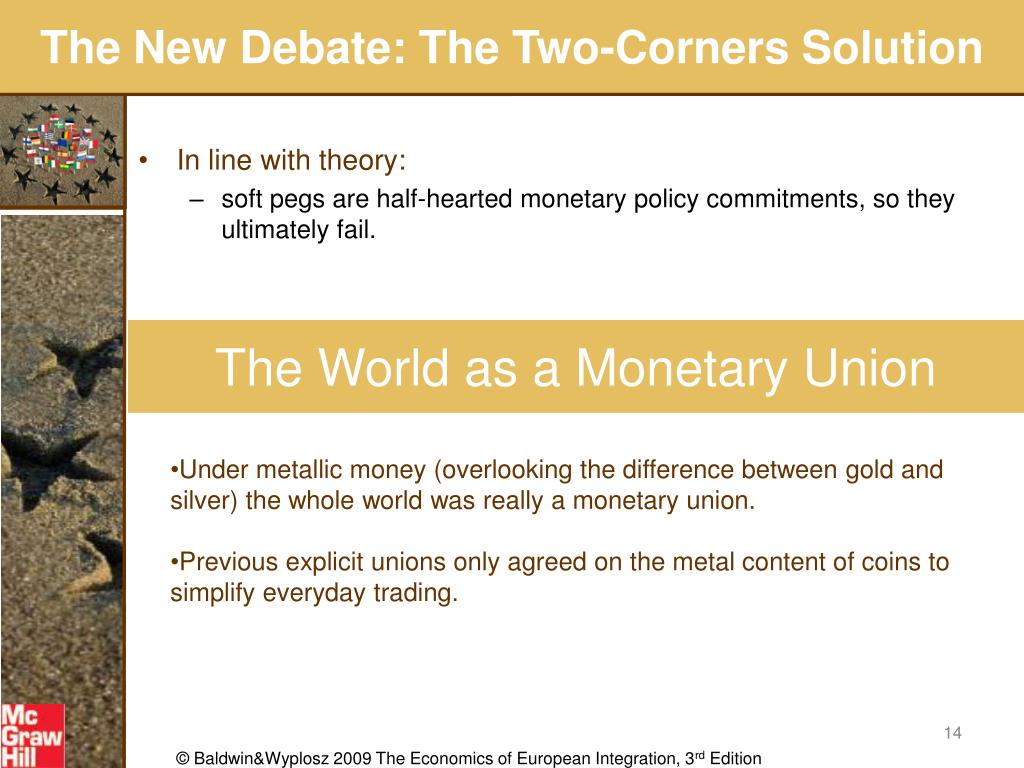 The New Debate: The Two-Corners Solution

• In line with theory:
– soft pegs are half-hearted monetary policy commitments, so they ultimately fail.

The World as a Monetary Union

•Under metallic money (overlooking the difference between gold and silver) the whole world was really a monetary union.

•Previous explicit unions only agreed on the metal content of coins to simplify everyday trading.

Mc Graw Hill

14

© Baldwin&Wyplosz 2009 The Economics of European Integration, 3$^{rd}$ Edition